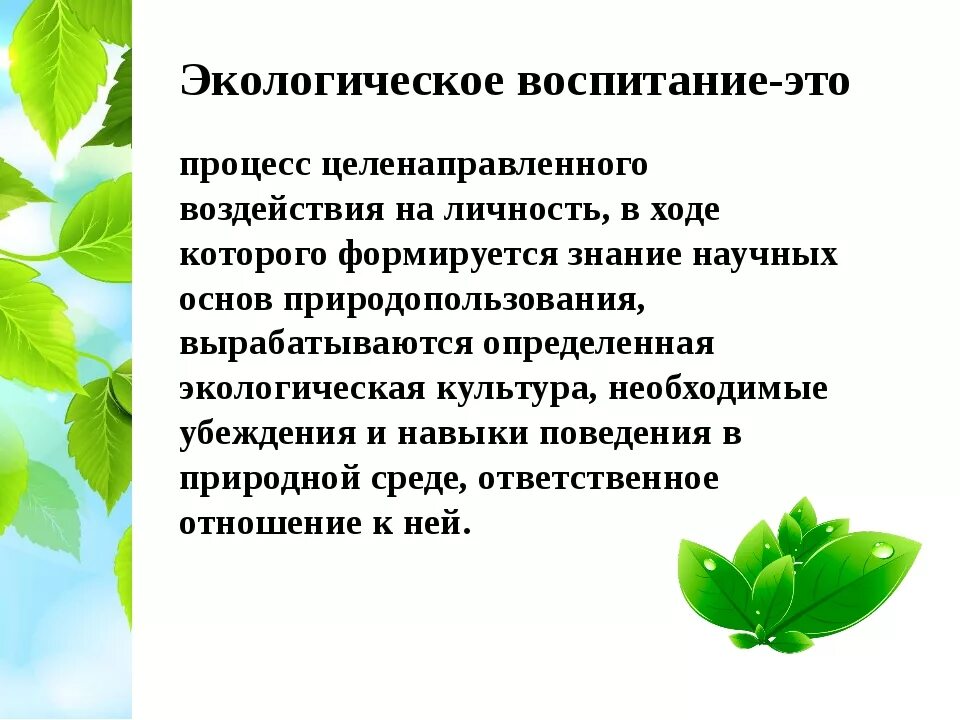 Экологическое воспитание-это

процесс целенаправленного воздействия на личность, в ходе которого формируется знание научных основ природопользования, вырабатываются определенная экологическая культура, необходимые убеждения и навыки поведения в природной среде, ответственное отношение к ней.